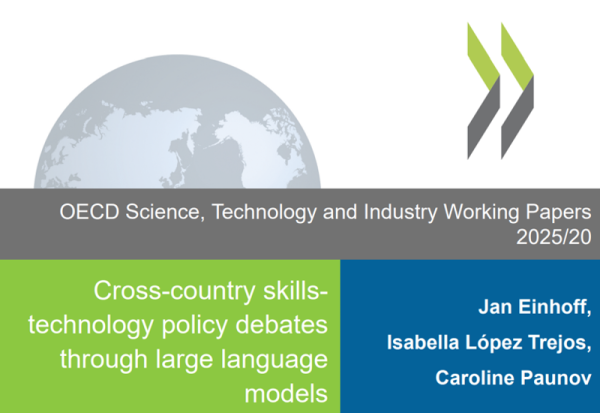 OECD Science, Technology and Industry Working Papers
2025/20

Cross-country skills-technology policy debates through large language models

Jan Einhoff,
Isabella López Trejos,
Caroline Paunov